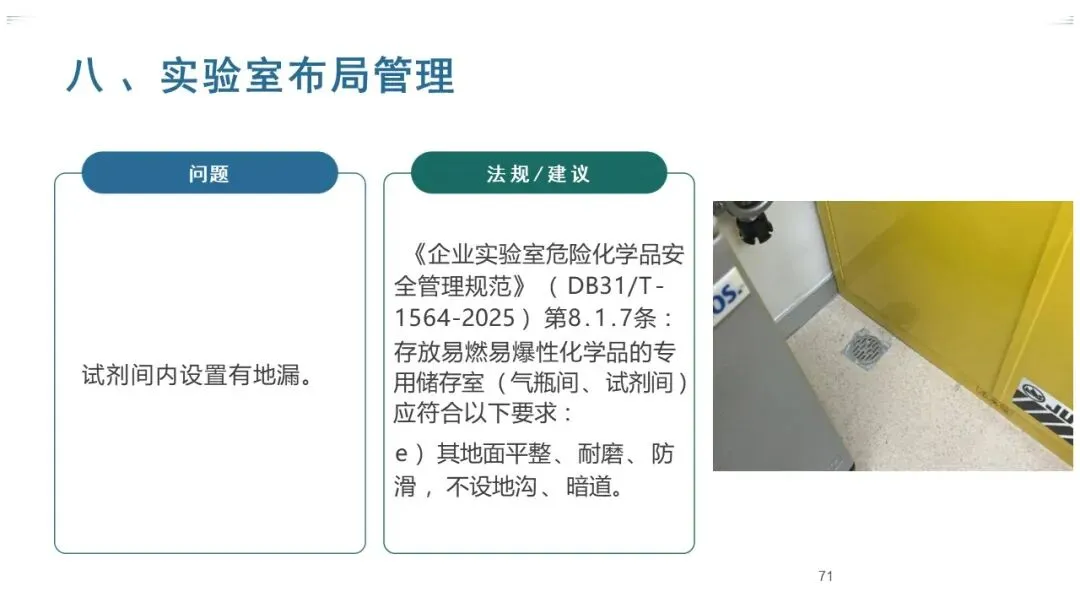 八、实验室布局管理

问题

试剂间内设置有地漏。

法规/建议

《企业实验室危险化学品安全管理规范》（DB31/T-1564-2025）第8.1.7条：存放易燃易爆性化学品的专用储存室（气瓶间、试剂间）应符合以下要求：

e）其地面平整、耐磨、防滑，不设地沟、暗道。

71